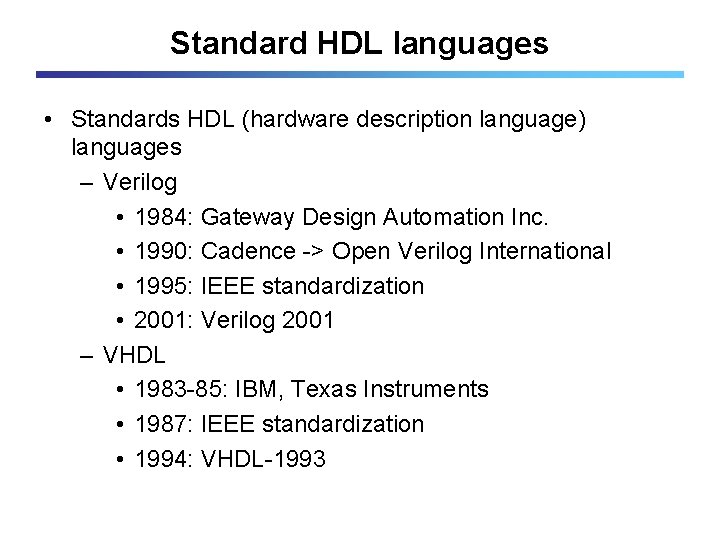 Standard HDL languages

• Standards HDL (hardware description language) languages
– Verilog
• 1984: Gateway Design Automation Inc.
• 1990: Cadence -> Open Verilog International
• 1995: IEEE standardization
• 2001: Verilog 2001
– VHDL
• 1983-85: IBM, Texas Instruments
• 1987: IEEE standardization
• 1994: VHDL-1993